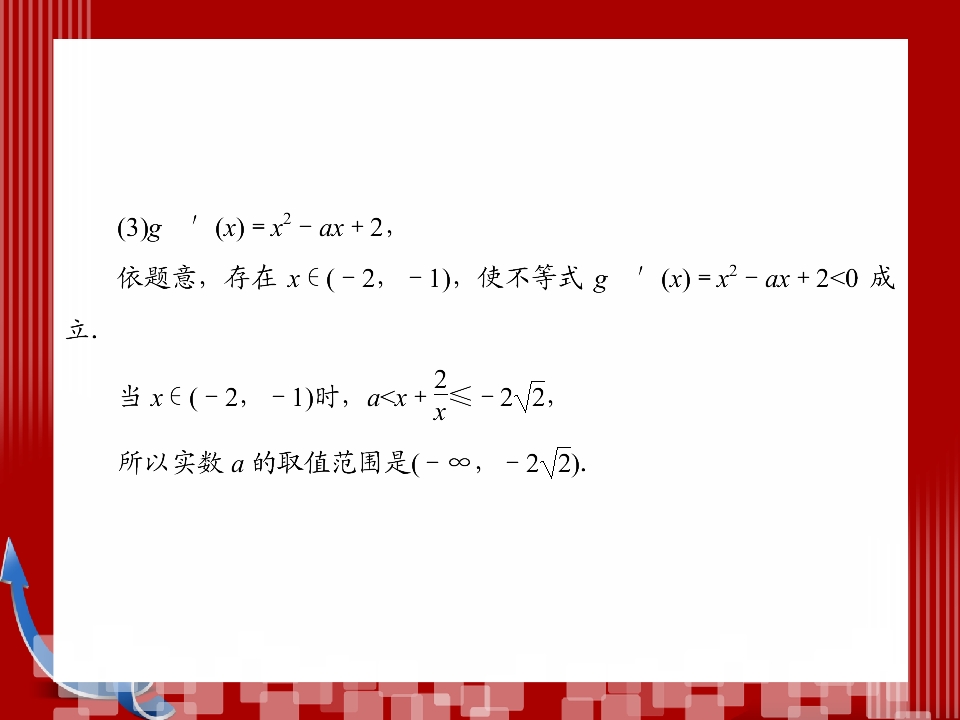 (3)$g'(x)=x^2-ax+2$，

依题意，存在 $x\in(-2,-1)$，使不等式 $g'(x)=x^2-ax+2<0$ 成立.

当 $x\in(-2,-1)$时，$a<x+\frac{2}{x}\leqslant-2\sqrt{2}$，

所以实数 $a$ 的取值范围是$(-\infty,-2\sqrt{2})$.